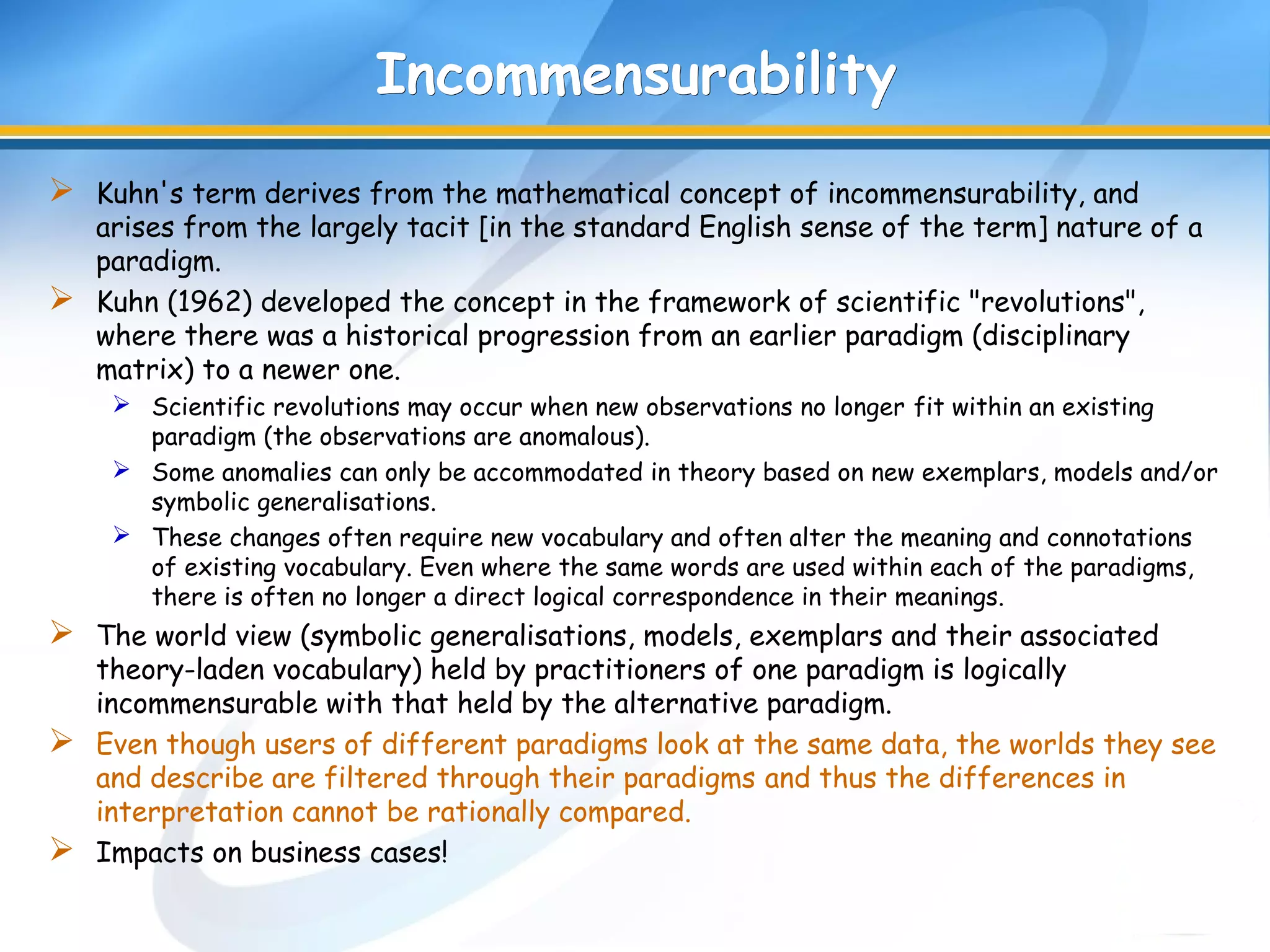 Incommensurability

➢ Kuhn's term derives from the mathematical concept of incommensurability, and arises from the largely tacit [in the standard English sense of the term] nature of a paradigm.

➢ Kuhn (1962) developed the concept in the framework of scientific "revolutions", where there was a historical progression from an earlier paradigm (disciplinary matrix) to a newer one.

➢ Scientific revolutions may occur when new observations no longer fit within an existing paradigm (the observations are anomalous).

➢ Some anomalies can only be accommodated in theory based on new exemplars, models and/or symbolic generalisations.

➢ These changes often require new vocabulary and often alter the meaning and connotations of existing vocabulary. Even where the same words are used within each of the paradigms, there is often no longer a direct logical correspondence in their meanings.

➢ The world view (symbolic generalisations, models, exemplars and their associated theory-laden vocabulary) held by practitioners of one paradigm is logically incommensurable with that held by the alternative paradigm.

➢ Even though users of different paradigms look at the same data, the worlds they see and describe are filtered through their paradigms and thus the differences in interpretation cannot be rationally compared.

➢ Impacts on business cases!